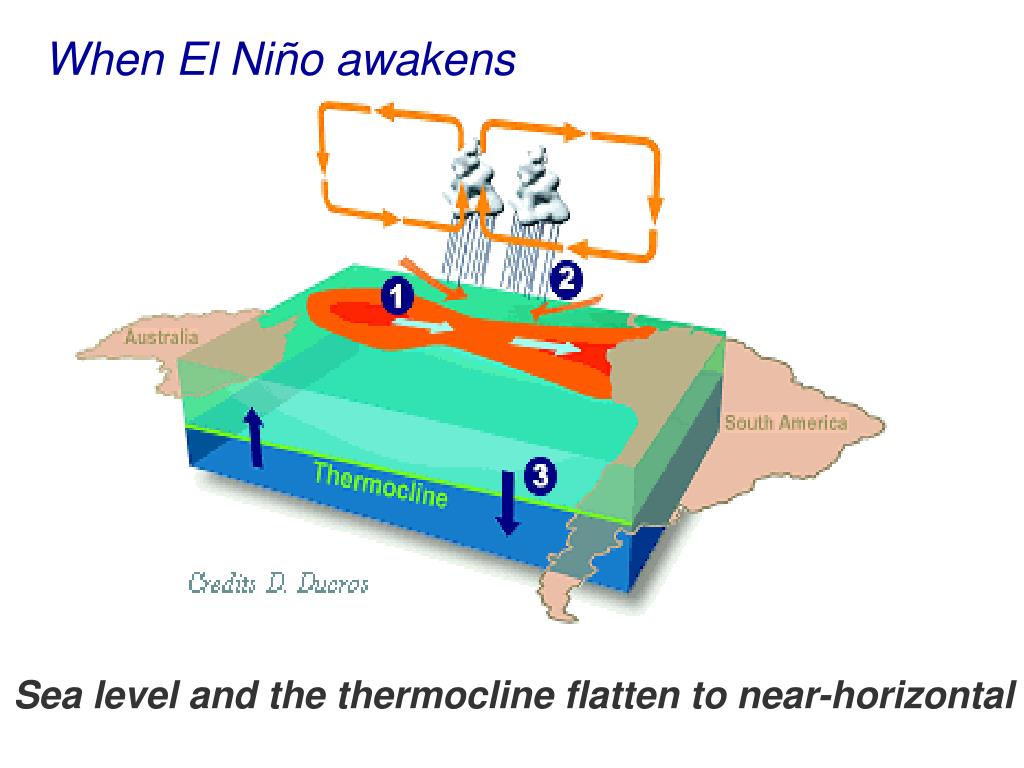 When El Niño awakens

1

2

Australia

South America

Thermocline

3

Credits D. Ducros

Sea level and the thermocline flatten to near-horizontal